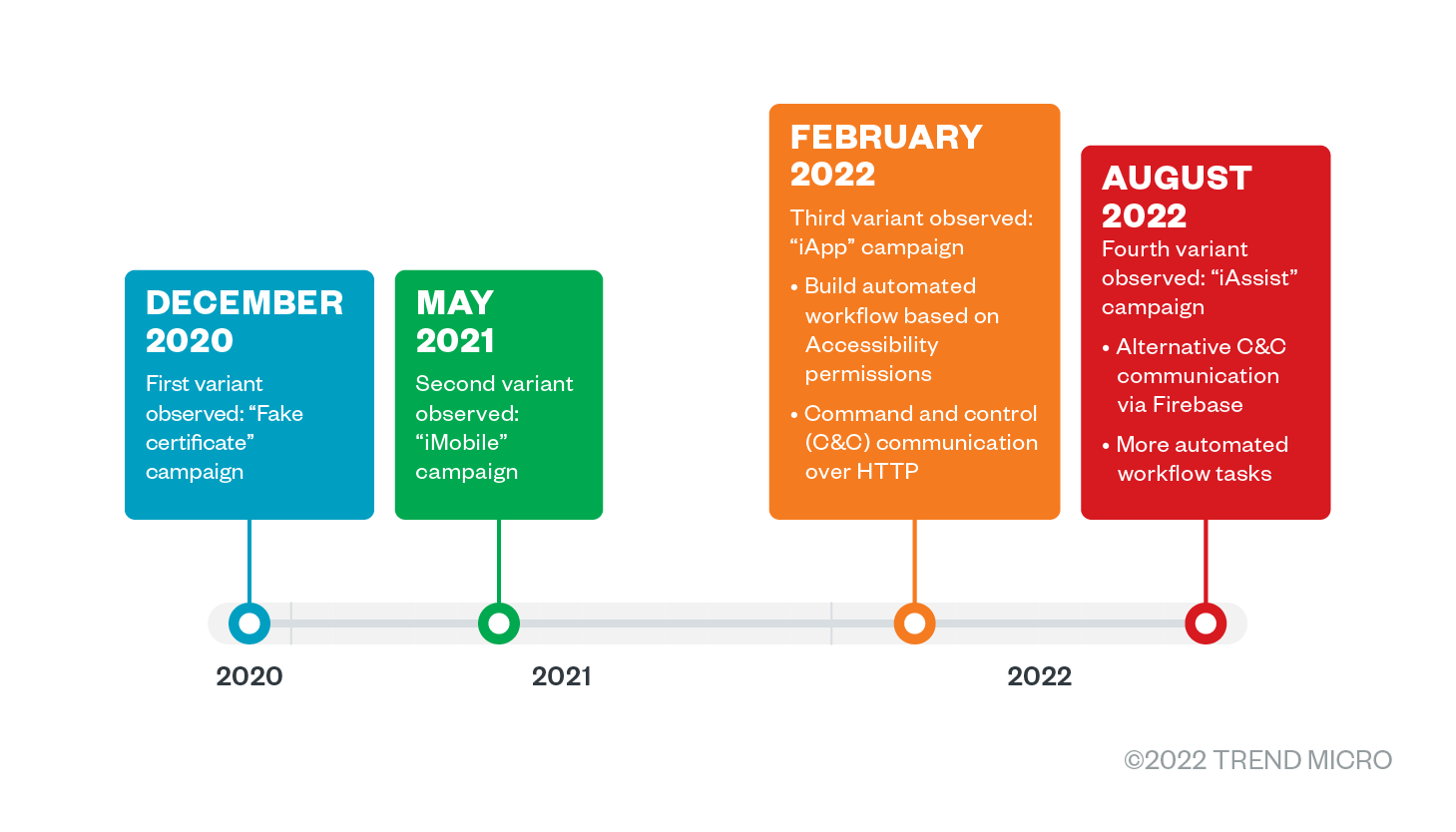 DECEMBER 2020

First variant observed: “Fake certificate” campaign

MAY 2021

Second variant observed: “iMobile” campaign

FEBRUARY 2022

Third variant observed: “iApp” campaign

• Build automated workflow based on Accessibility permissions

• Command and control (C&C) communication over HTTP

AUGUST 2022

Fourth variant observed: “iAssist” campaign

• Alternative C&C communication via Firebase

• More automated workflow tasks

2020

2021

2022

©2022 TREND MICRO